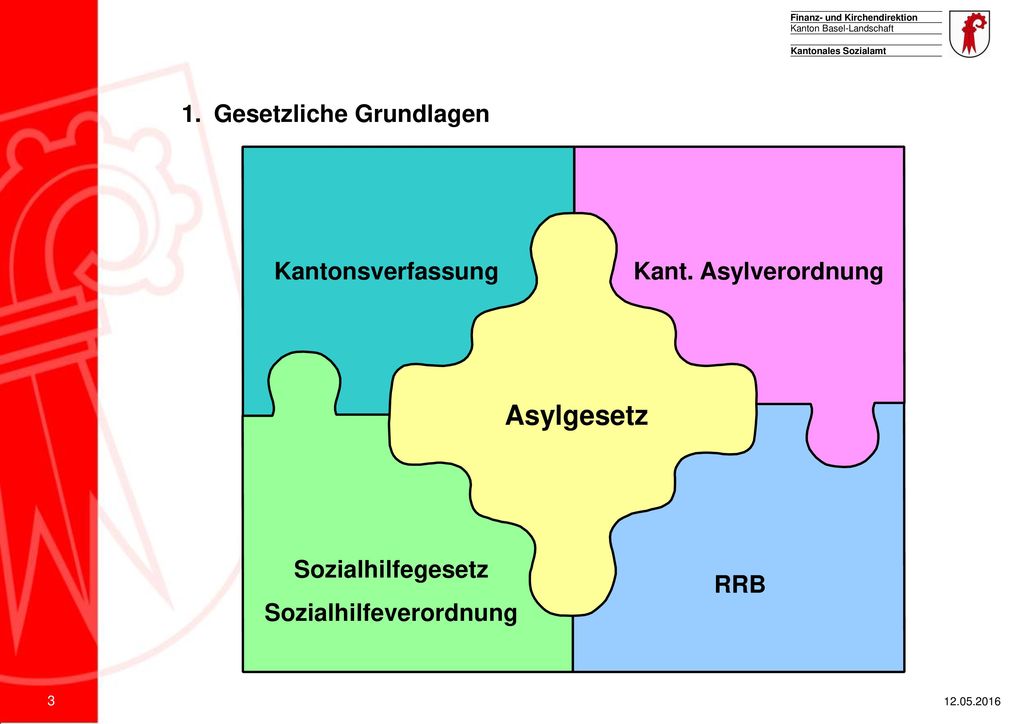 Finanz- und Kirchendirektion
Kanton Basel-Landschaft

Kantonales Sozialamt

1. Gesetzliche Grundlagen

Kantonsverfassung

Kant. Asylverordnung

Asylgesetz

Sozialhilfegesetz
Sozialhilfeverordnung

RRB

3

12.05.2016